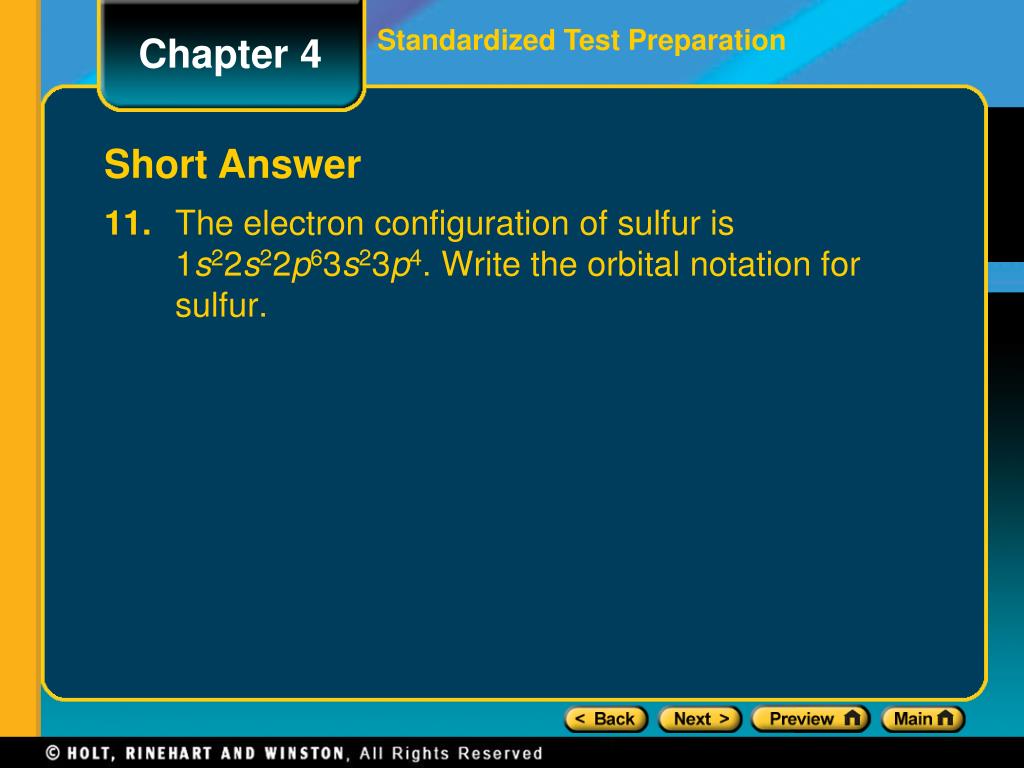 Chapter 4

Standardized Test Preparation

Short Answer

11. The electron configuration of sulfur is $1s^22s^22p^63s^23p^4$. Write the orbital notation for sulfur.

< Back Next > Preview Main

© HOLT, RINEHART AND WINSTON, All Rights Reserved